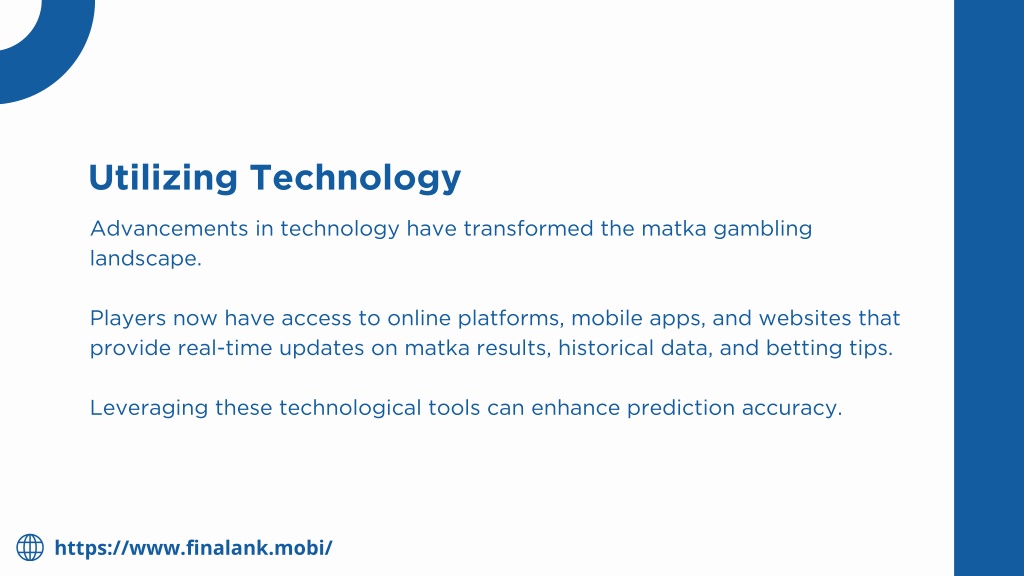 Utilizing Technology

Advancements in technology have transformed the matka gambling landscape.

Players now have access to online platforms, mobile apps, and websites that provide real-time updates on matka results, historical data, and betting tips.

Leveraging these technological tools can enhance prediction accuracy.

https://www.finalank.mobi/